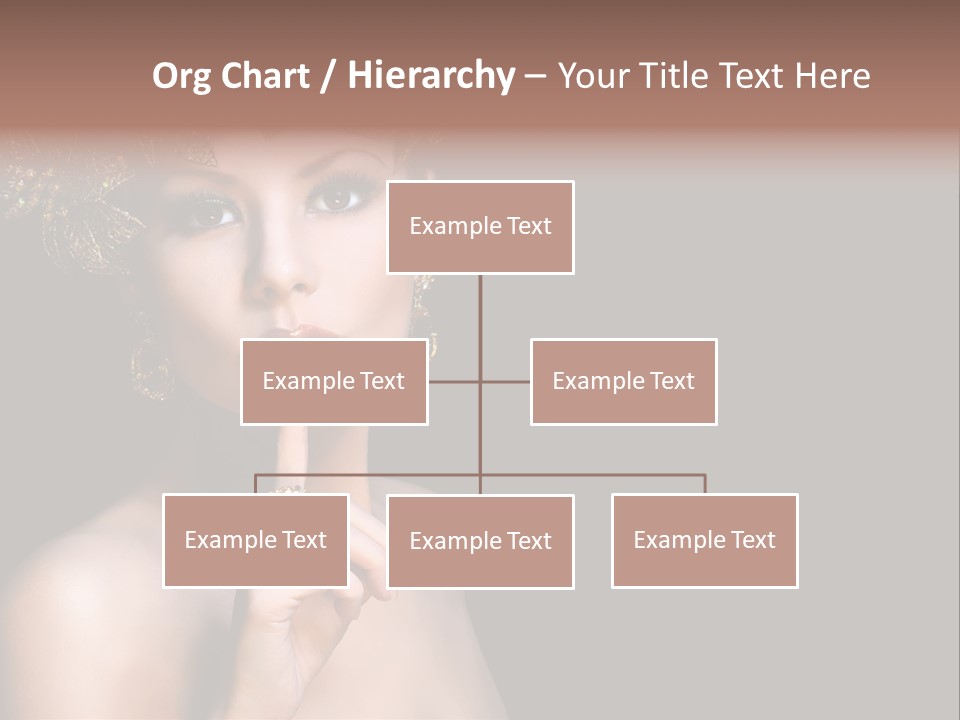 Org Chart / Hierarchy – Your Title Text Here

Example Text

Example Text

Example Text

Example Text

Example Text

Example Text